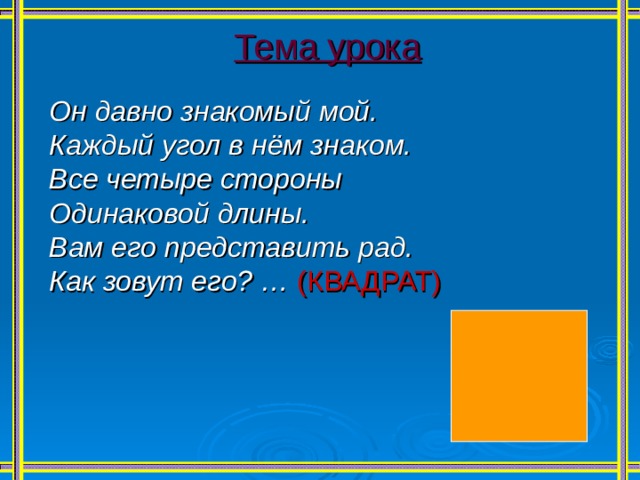 Тема урока

Он давно знакомый мой.
Каждый угол в нём знаком.
Все четыре стороны
Одинаковой длины.
Вам его представить рад.
Как зовут его? … (КВАДРАТ)